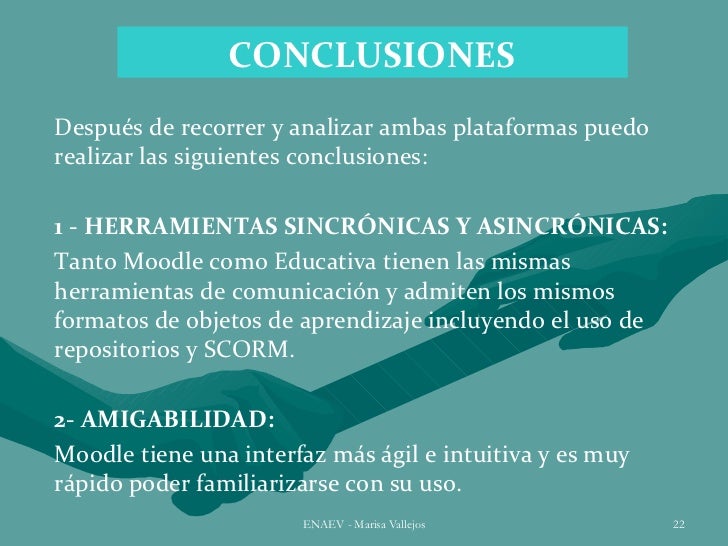 CONCLUSIONES

Después de recorrer y analizar ambas plataformas puedo realizar las siguientes conclusiones:

1 - HERRAMIENTAS SINCRÓNICAS Y ASINCRÓNICAS:
Tanto Moodle como Educativa tienen las mismas herramientas de comunicación y admiten los mismos formatos de objetos de aprendizaje incluyendo el uso de repositorios y SCORM.

2- AMIGABILIDAD:
Moodle tiene una interfaz más ágil e intuitiva y es muy rápido poder familiarizarse con su uso.

ENAEV - Marisa Vallejos

22